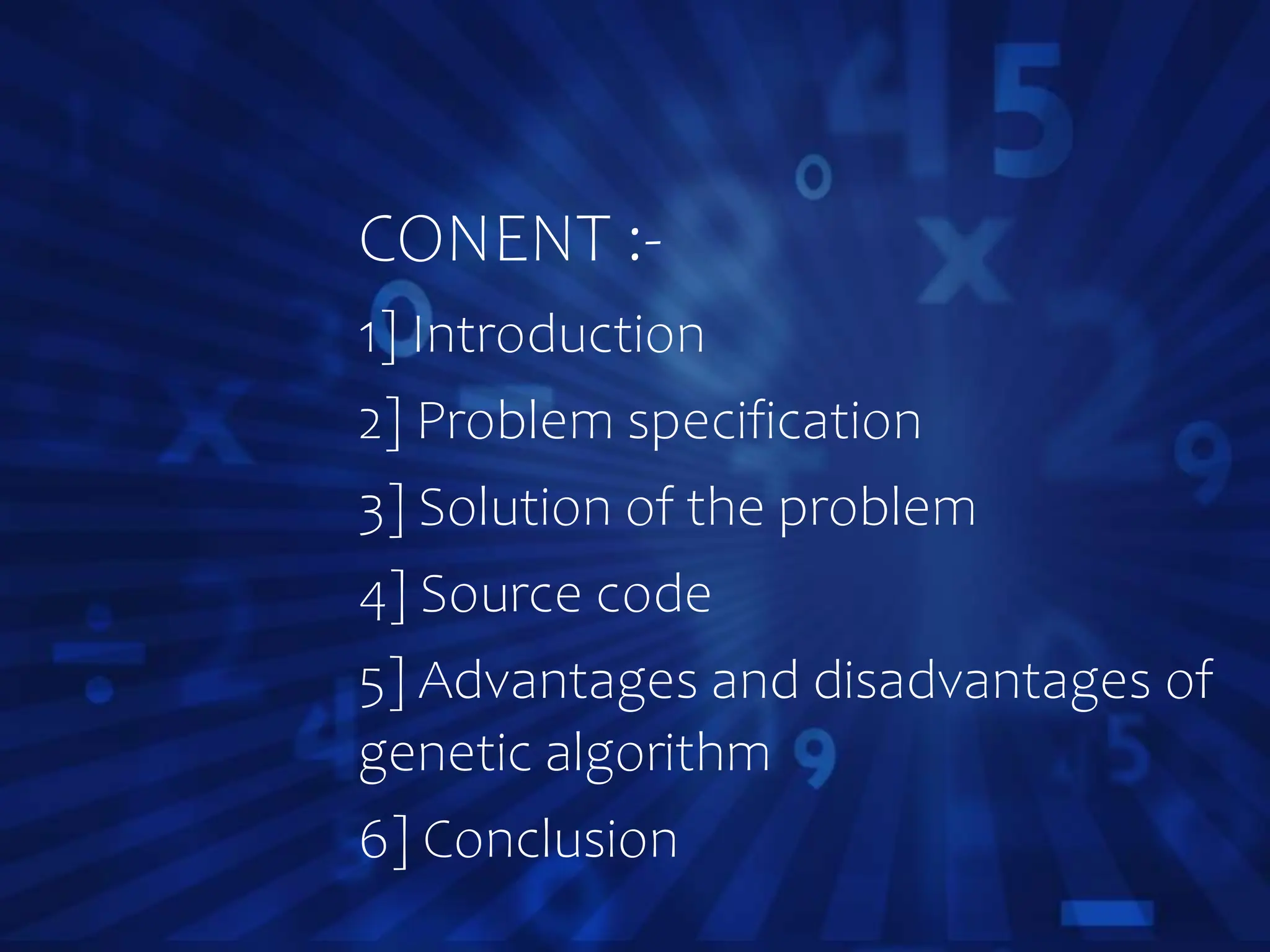 CONENT :-

1] Introduction

2] Problem specification

3] Solution of the problem

4] Source code

5] Advantages and disadvantages of genetic algorithm

6] Conclusion